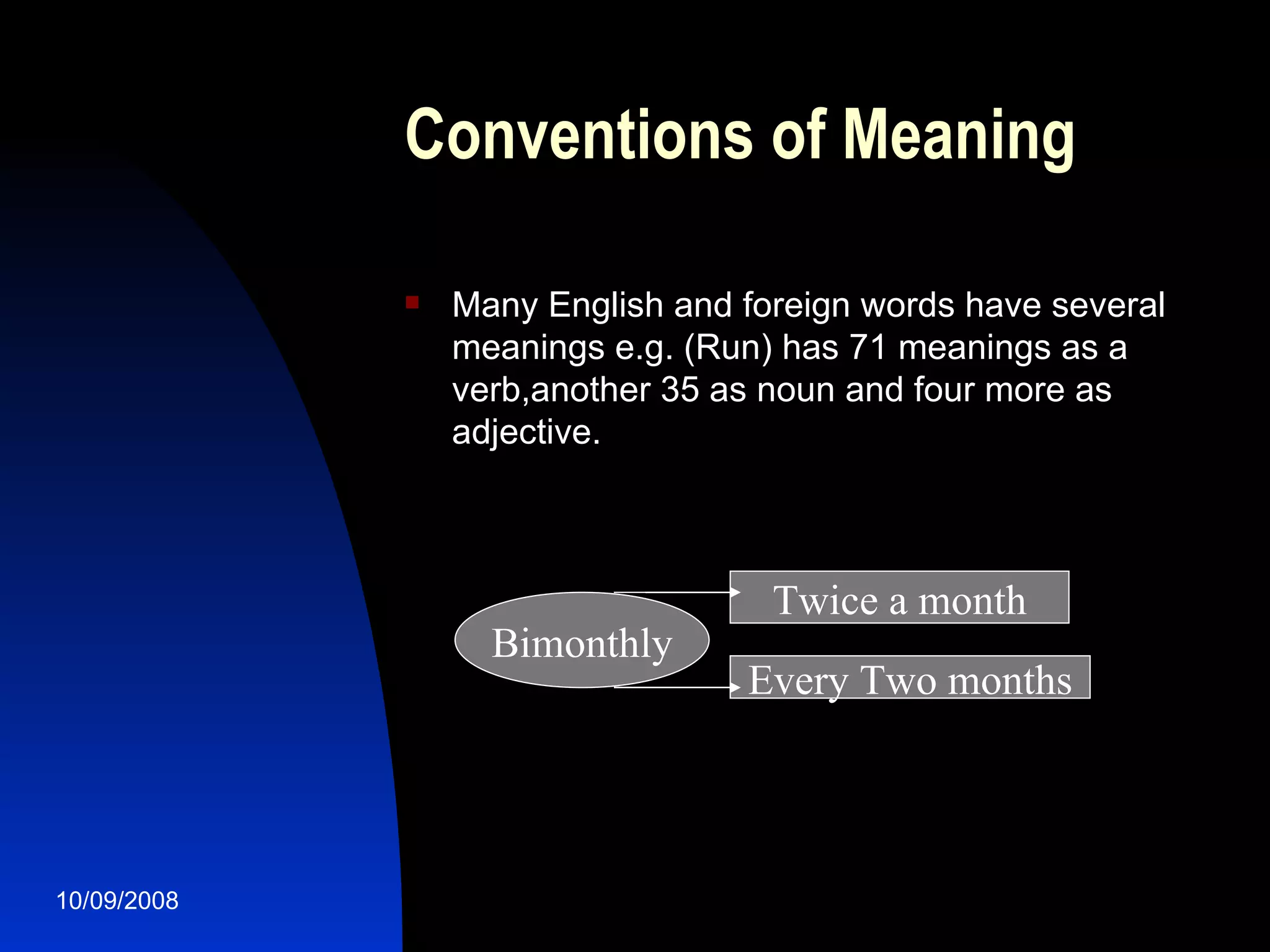 Conventions of Meaning

Many English and foreign words have several meanings e.g. (Run) has 71 meanings as a verb,another 35 as noun and four more as adjective.

Bimonthly

Twice a month

Every Two months

10/09/2008